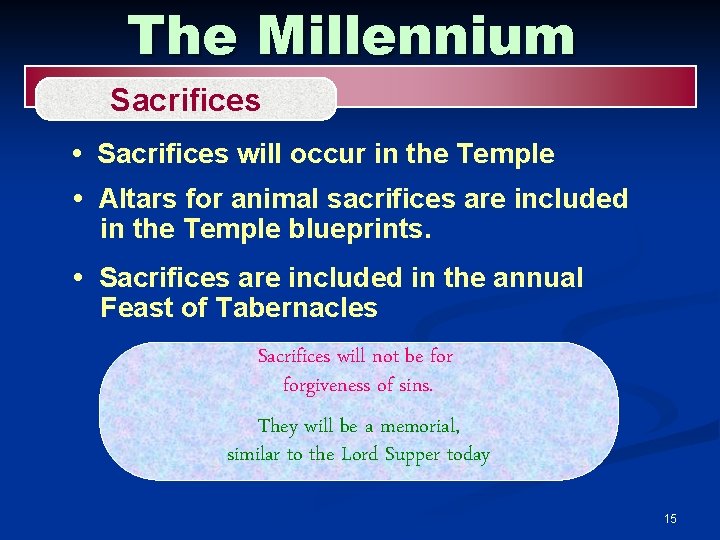 The Millennium

Sacrifices

• Sacrifices will occur in the Temple

• Altars for animal sacrifices are included in the Temple blueprints.

• Sacrifices are included in the annual Feast of Tabernacles

Sacrifices will not be for forgiveness of sins.

They will be a memorial, similar to the Lord Supper today

15